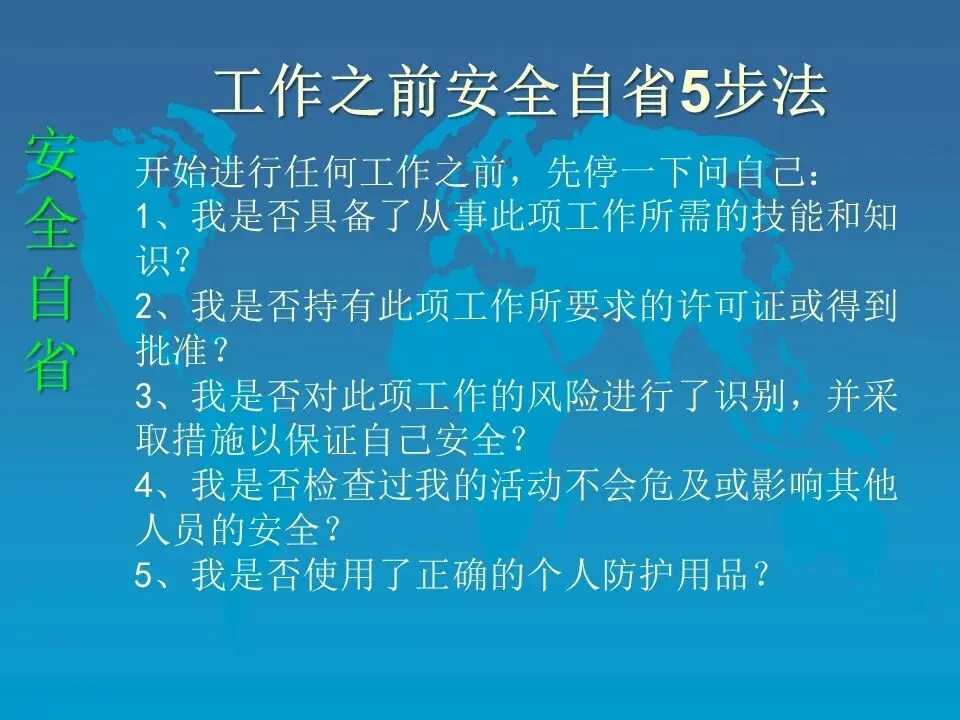 工作之前安全自省5步法

安全自省

开始进行任何工作之前，先停一下问自己：
1、我是否具备了从事此项工作所需的技能和知识？
2、我是否持有此项工作所要求的许可证或得到批准？
3、我是否对此项工作的风险进行了识别，并采取措施以保证自己安全？
4、我是否检查过我的活动不会危及或影响其他人员的安全？
5、我是否使用了正确的个人防护用品？